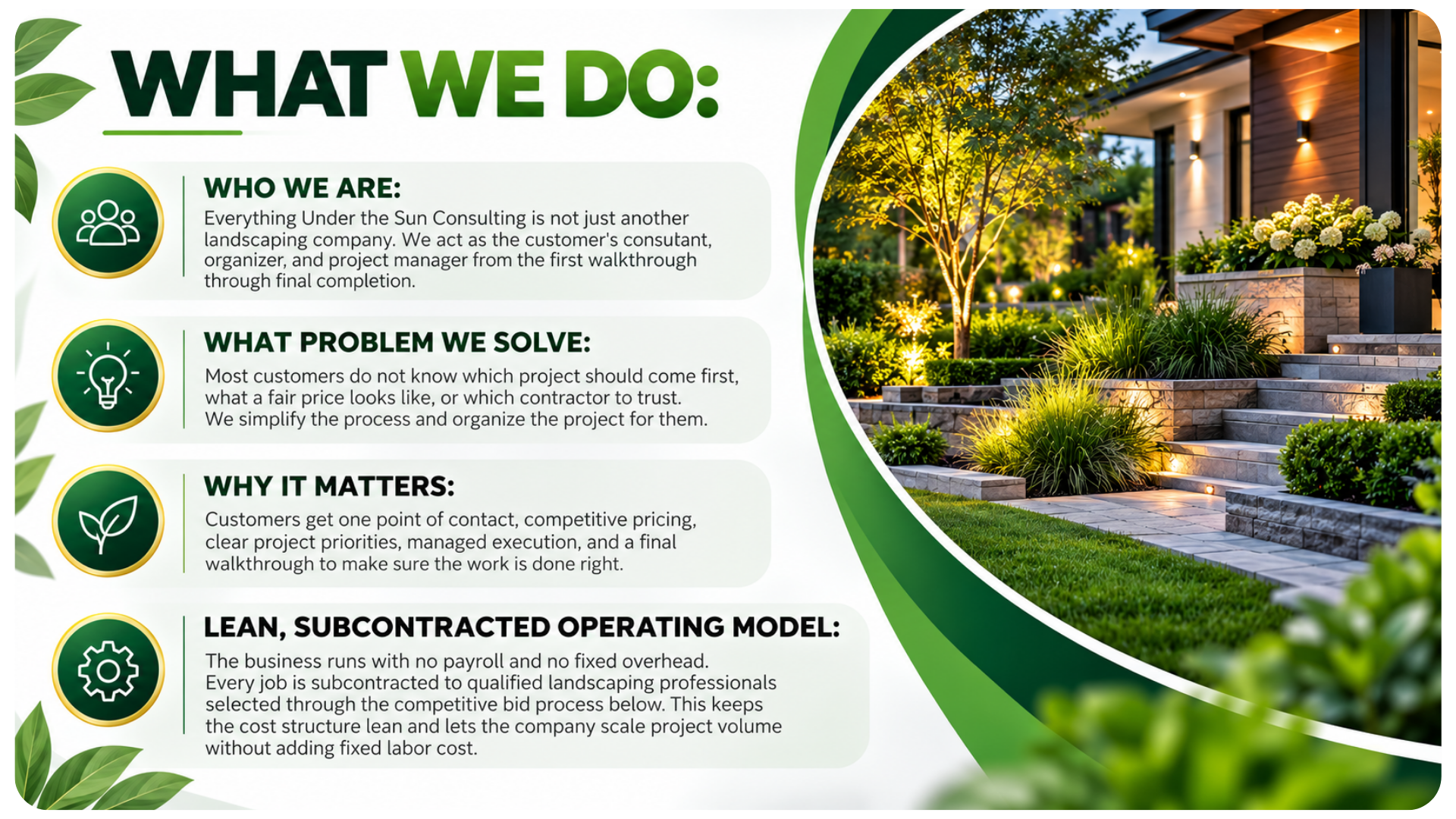 WHAT WE DO:

WHO WE ARE:
Everything Under the Sun Consulting is not just another landscaping company. We act as the customer's consutant, organizer, and project manager from the first walkthrough through final completion.

WHAT PROBLEM WE SOLVE:
Most customers do not know which project should come first, what a fair price looks like, or which contractor to trust. We simplify the process and organize the project for them.

WHY IT MATTERS:
Customers get one point of contact, competitive pricing, clear project priorities, managed execution, and a final walkthrough to make sure the work is done right.

LEAN, SUBCONTRACTED OPERATING MODEL:
The business runs with no payroll and no fixed overhead. Every job is subcontracted to qualified landscaping professionals selected through the competitive bid process below. This keeps the cost structure lean and lets the company scale project volume without adding fixed labor cost.